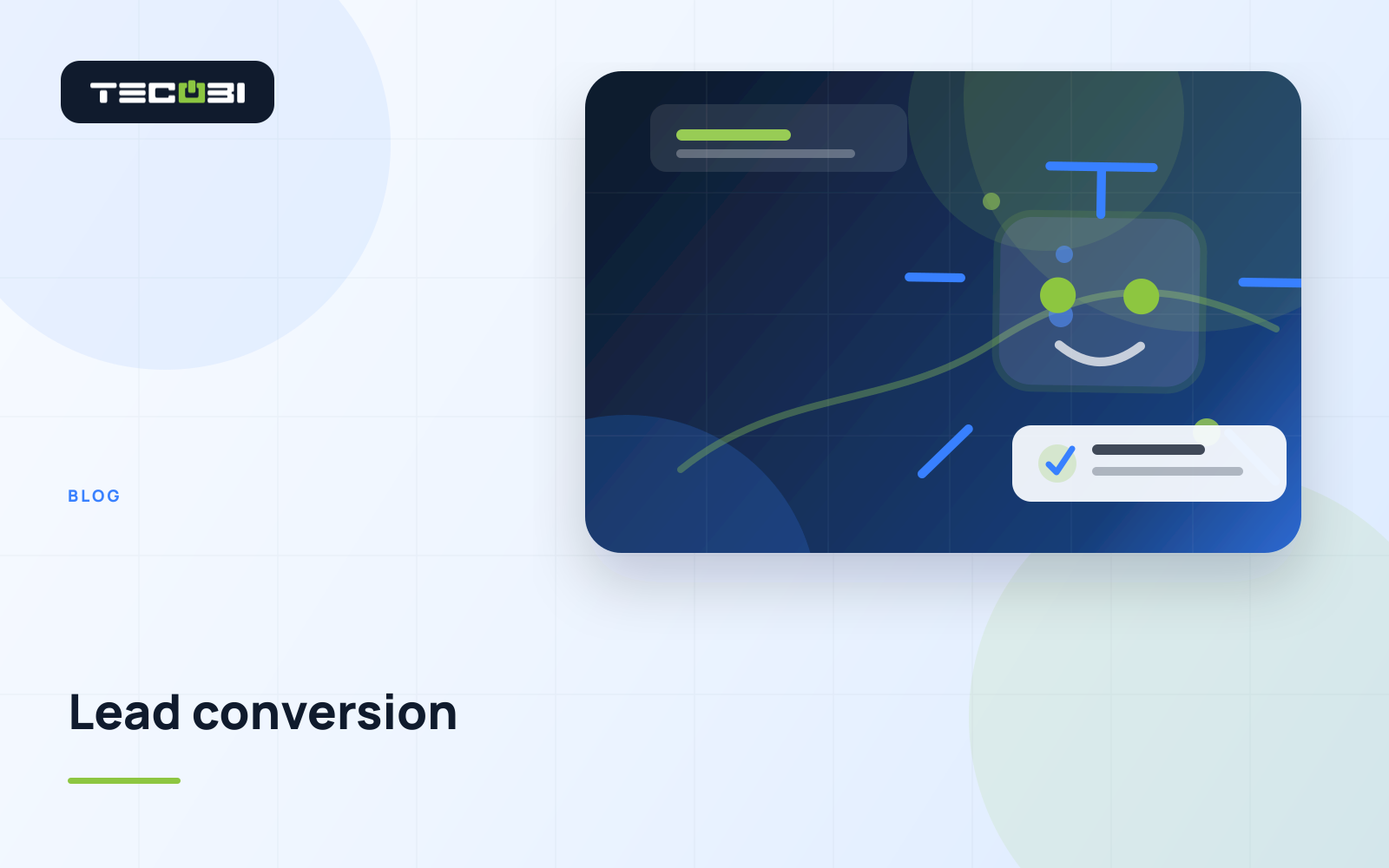 TECOBI

BLOG

Lead conversion